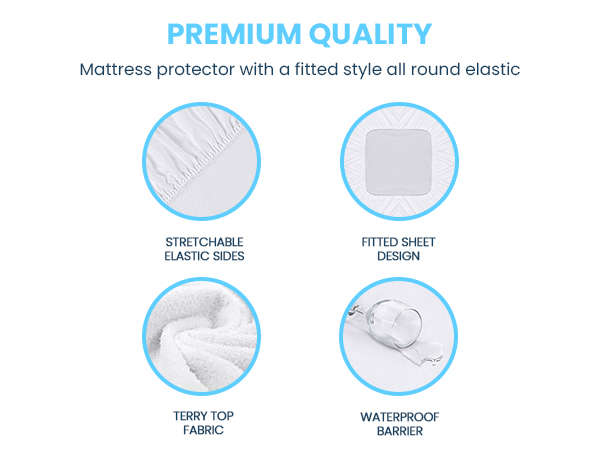 PREMIUM QUALITY

Mattress protector with a fitted style all round elastic

STRETCHABLE ELASTIC SIDES

FITTED SHEET DESIGN

TERRY TOP FABRIC

WATERPROOF BARRIER